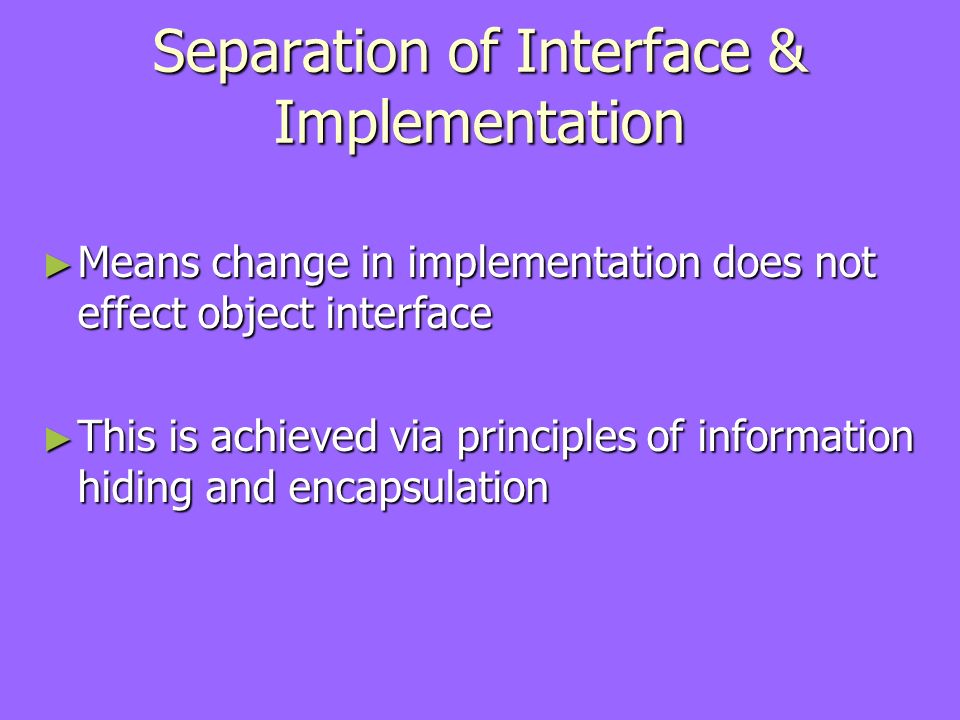 Separation of Interface & Implementation

►Means change in implementation does not effect object interface

►This is achieved via principles of information hiding and encapsulation